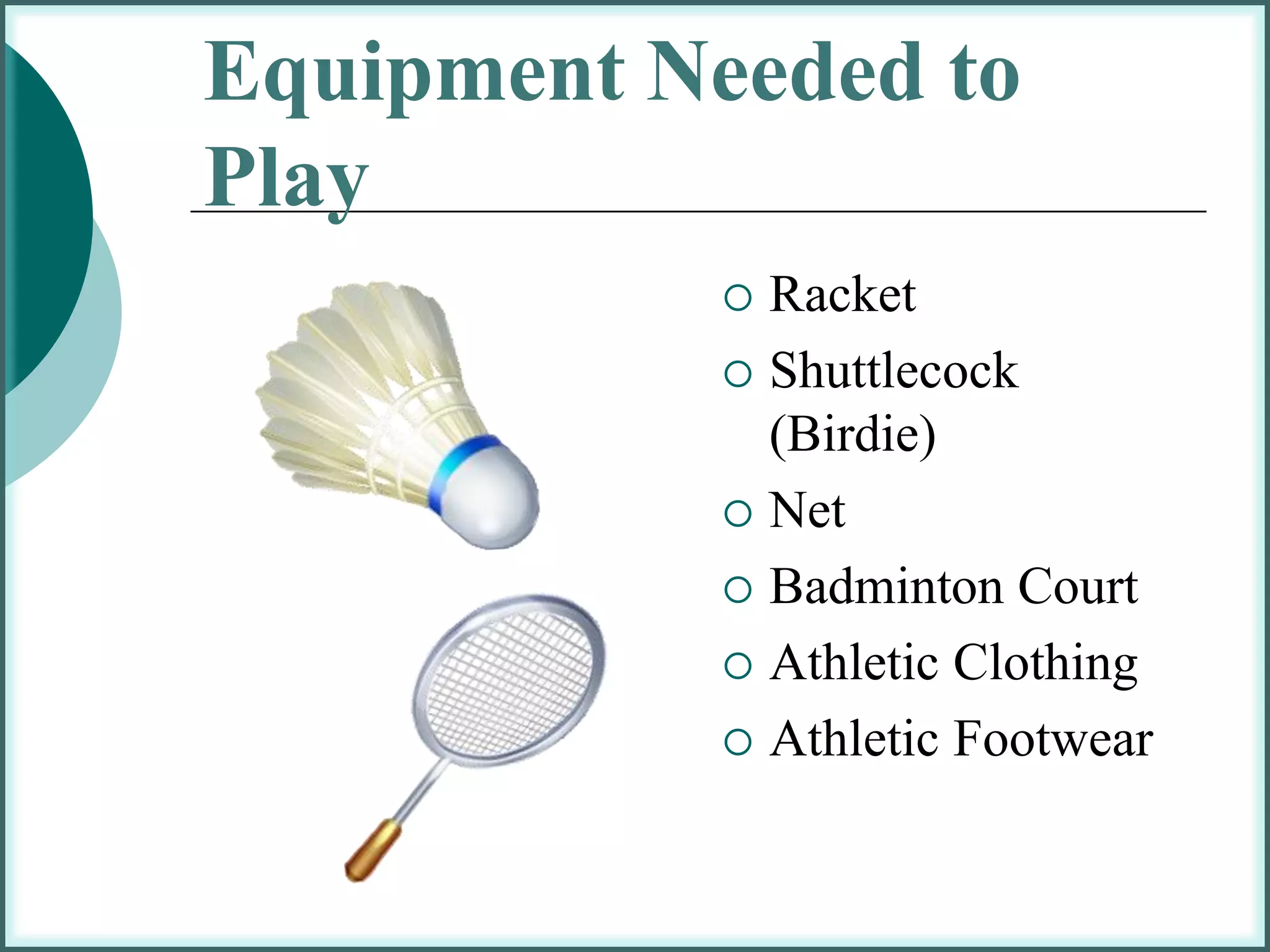 Equipment Needed to Play

○ Racket
○ Shuttlecock (Birdie)
○ Net
○ Badminton Court
○ Athletic Clothing
○ Athletic Footwear